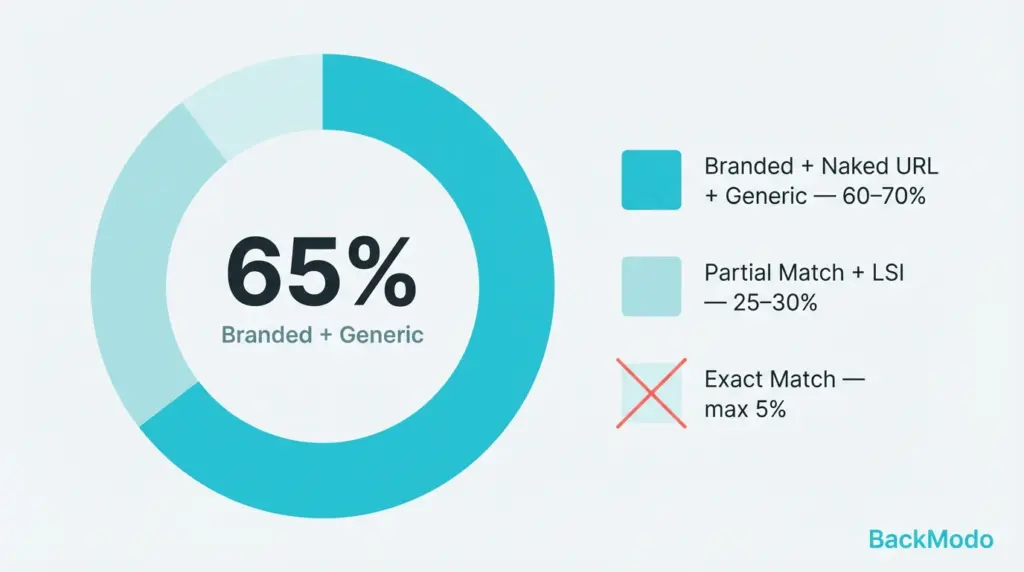 65%
Branded + Generic

Branded + Naked URL + Generic — 60–70%

Partial Match + LSI — 25–30%

Exact Match — max 5%

BackModo